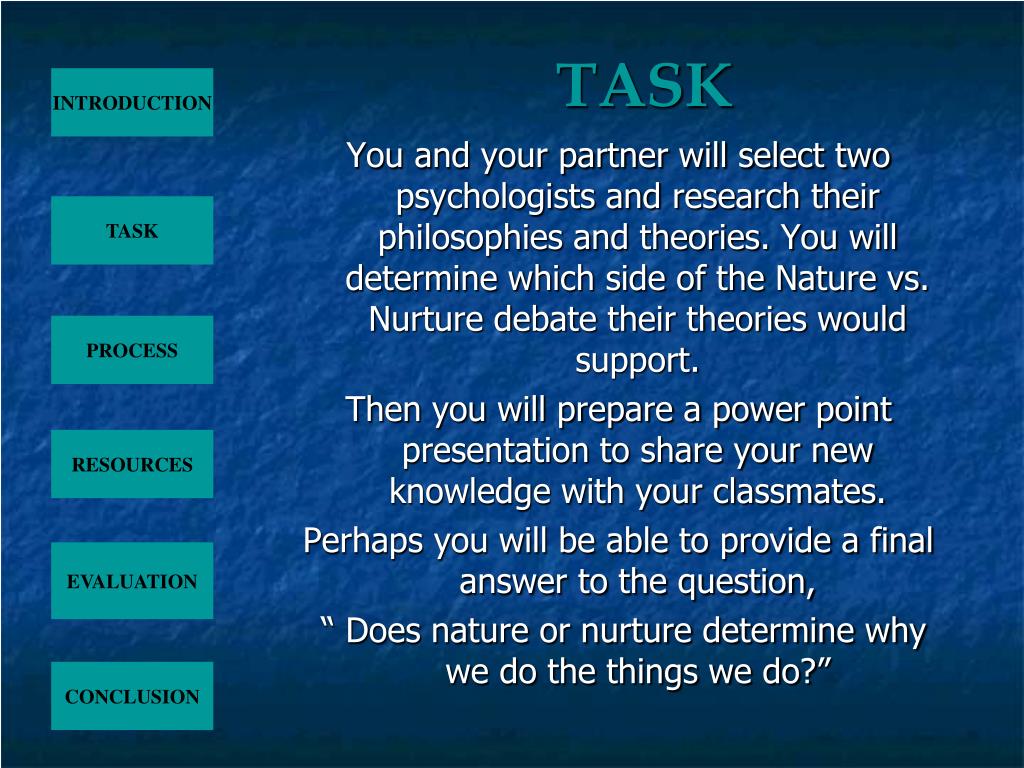 INTRODUCTION

TASK

PROCESS

RESOURCES

EVALUATION

CONCLUSION

TASK

You and your partner will select two psychologists and research their philosophies and theories. You will determine which side of the Nature vs. Nurture debate their theories would support.

Then you will prepare a power point presentation to share your new knowledge with your classmates.

Perhaps you will be able to provide a final answer to the question,

“ Does nature or nurture determine why we do the things we do?”